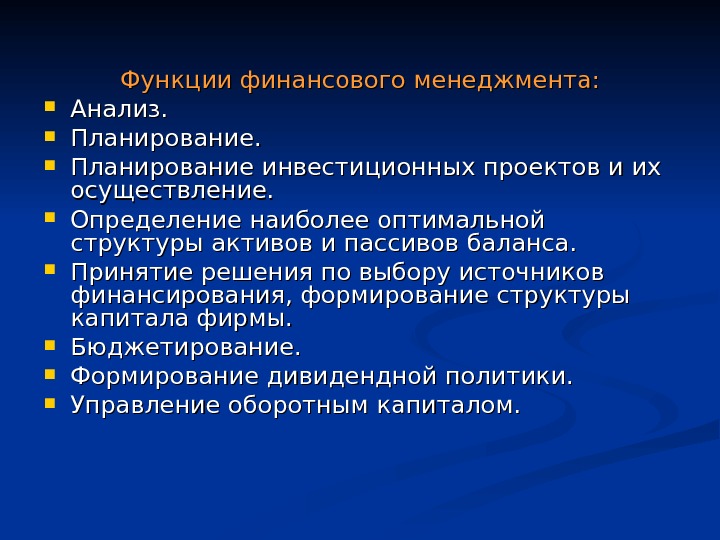 Функции финансового менеджмента:

- Анализ.
- Планирование.
- Планирование инвестиционных проектов и их осуществление.
- Определение наиболее оптимальной структуры активов и пассивов баланса.
- Принятие решения по выбору источников финансирования, формирование структуры капитала фирмы.
- Бюджетирование.
- Формирование дивидендной политики.
- Управление оборотным капиталом.